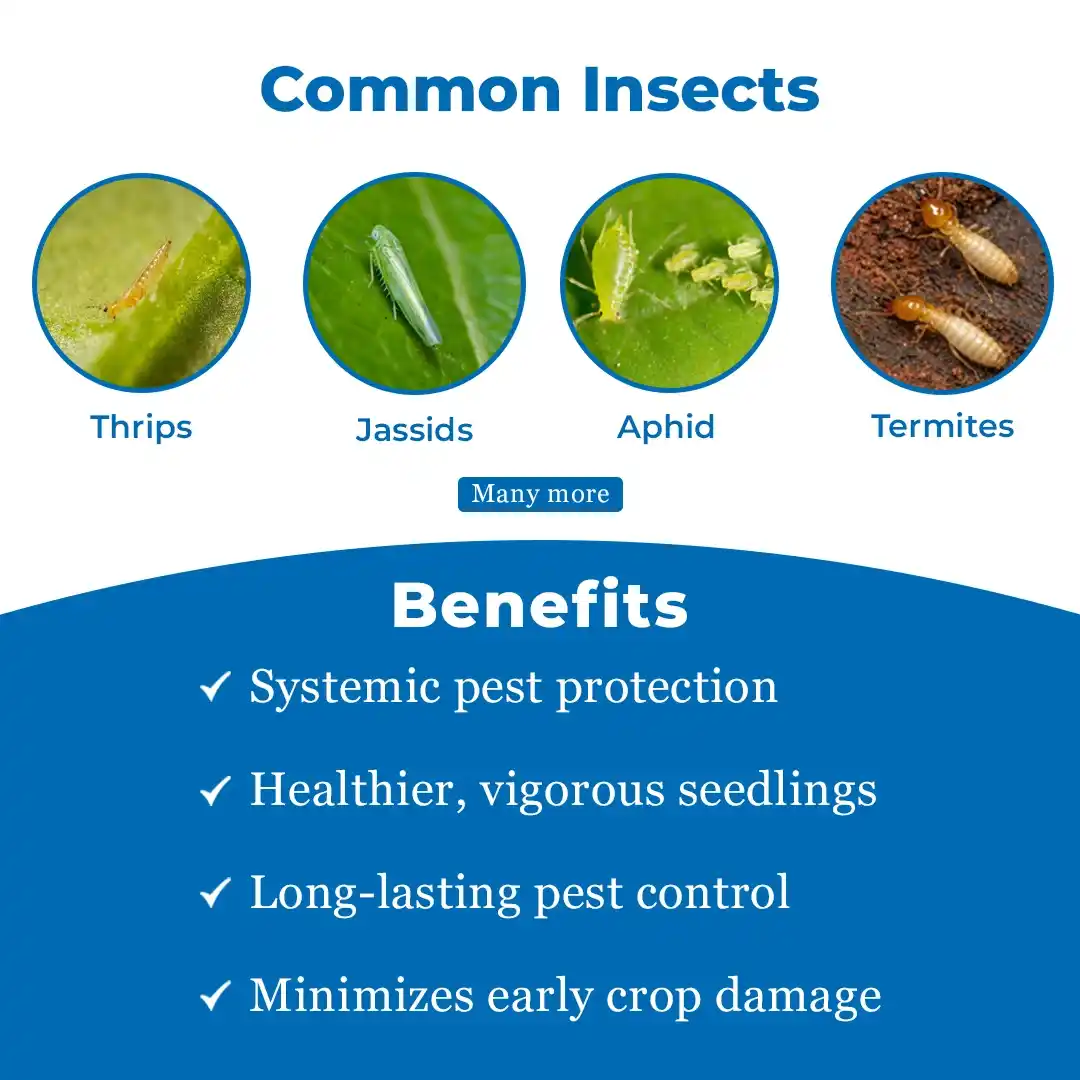 Common Insects

Thrips

Jassids

Aphid

Termites

Many more

Benefits

✓ Systemic pest protection

✓ Healthier, vigorous seedlings

✓ Long-lasting pest control

✓ Minimizes early crop damage